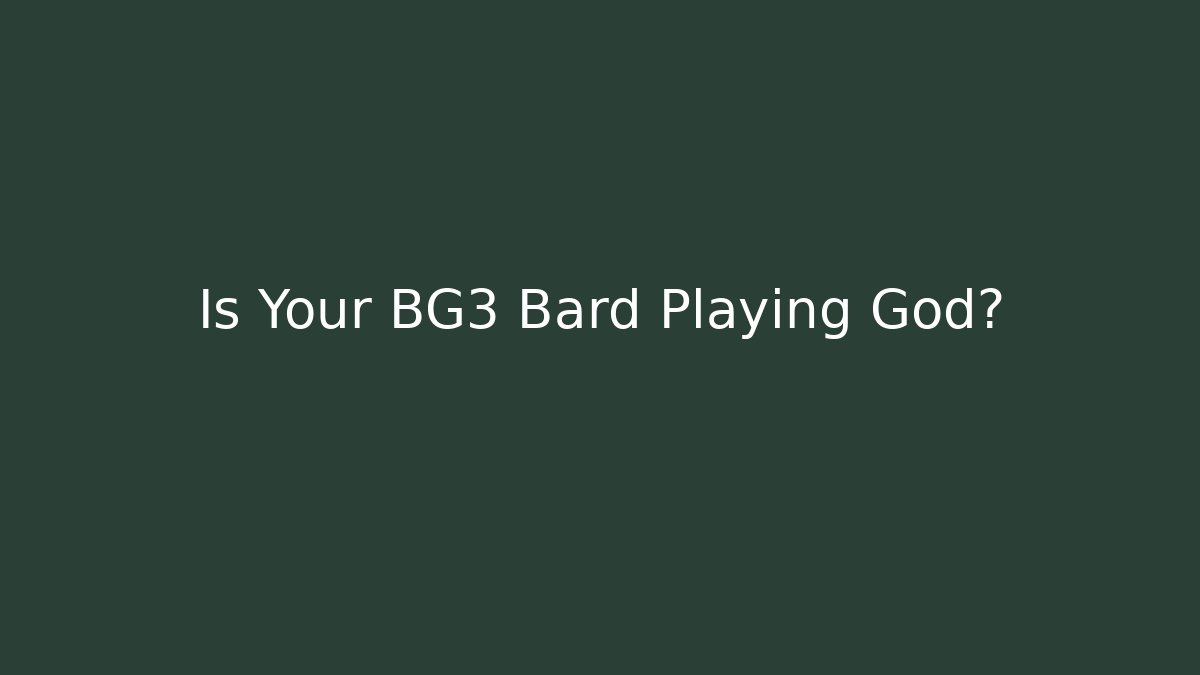 Is Your BG3 Bard Playing God?